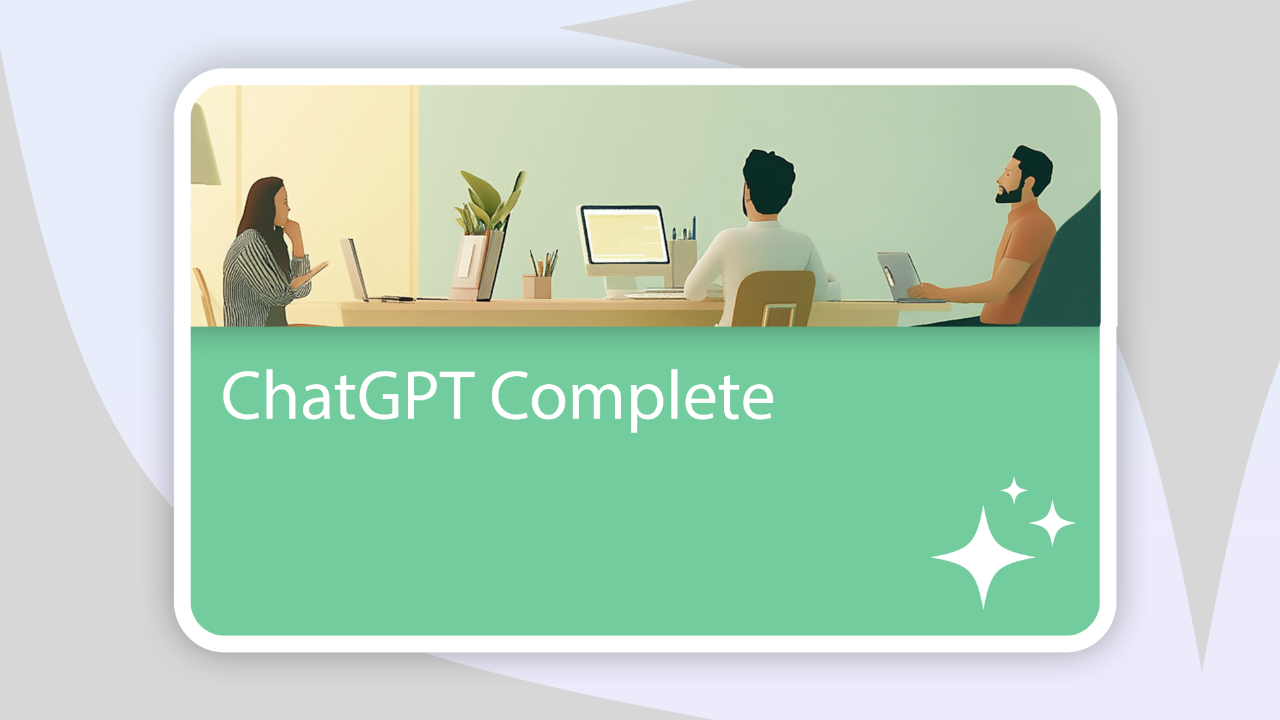 ChatGPT Complete